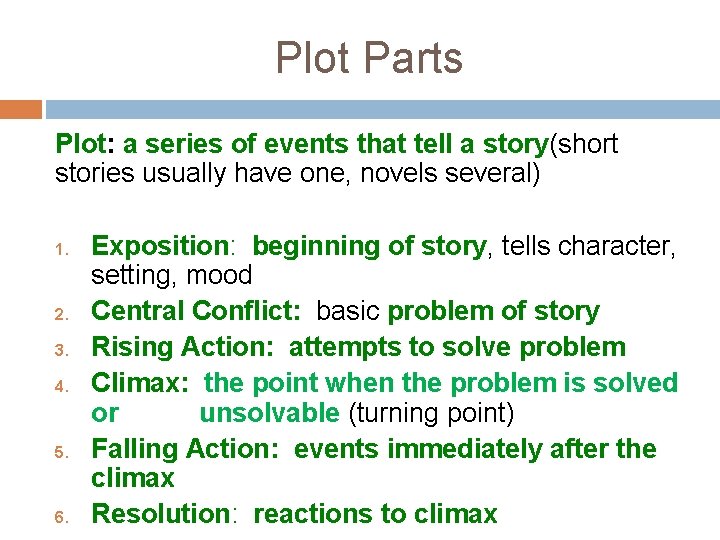 Plot Parts

Plot: a series of events that tell a story(short stories usually have one, novels several)

1. Exposition: beginning of story, tells character, setting, mood
2. Central Conflict: basic problem of story
3. Rising Action: attempts to solve problem
4. Climax: the point when the problem is solved or unsolvable (turning point)
5. Falling Action: events immediately after the climax
6. Resolution: reactions to climax